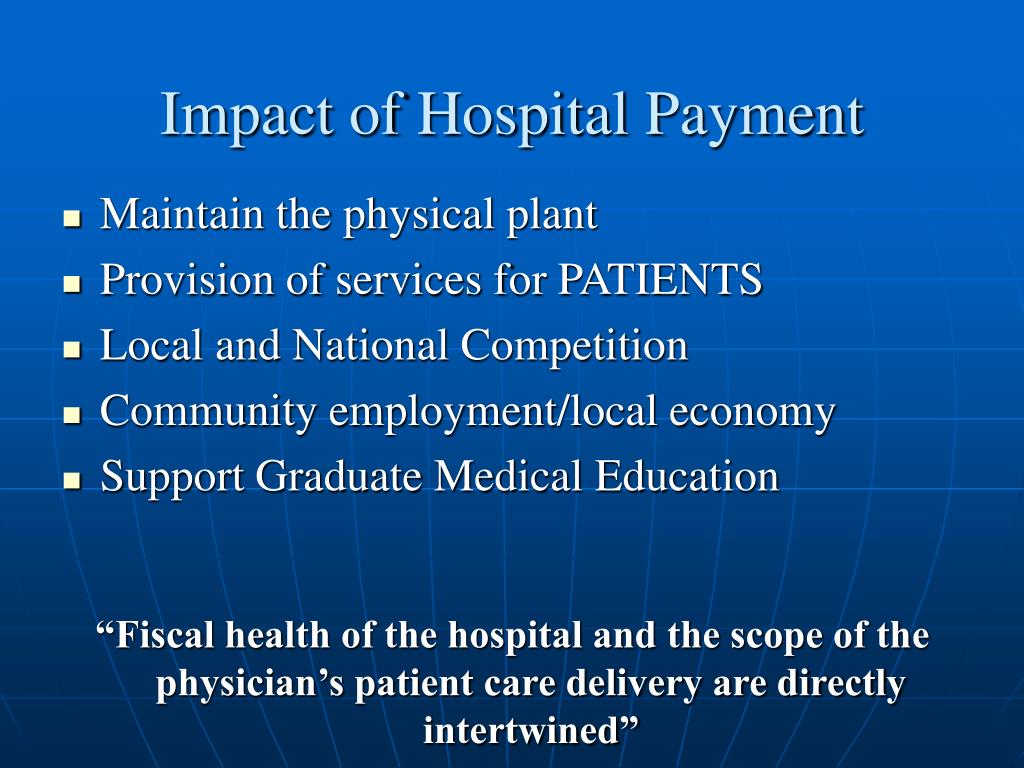 Impact of Hospital Payment

- Maintain the physical plant
- Provision of services for PATIENTS
- Local and National Competition
- Community employment/local economy
- Support Graduate Medical Education

“Fiscal health of the hospital and the scope of the physician’s patient care delivery are directly intertwined”